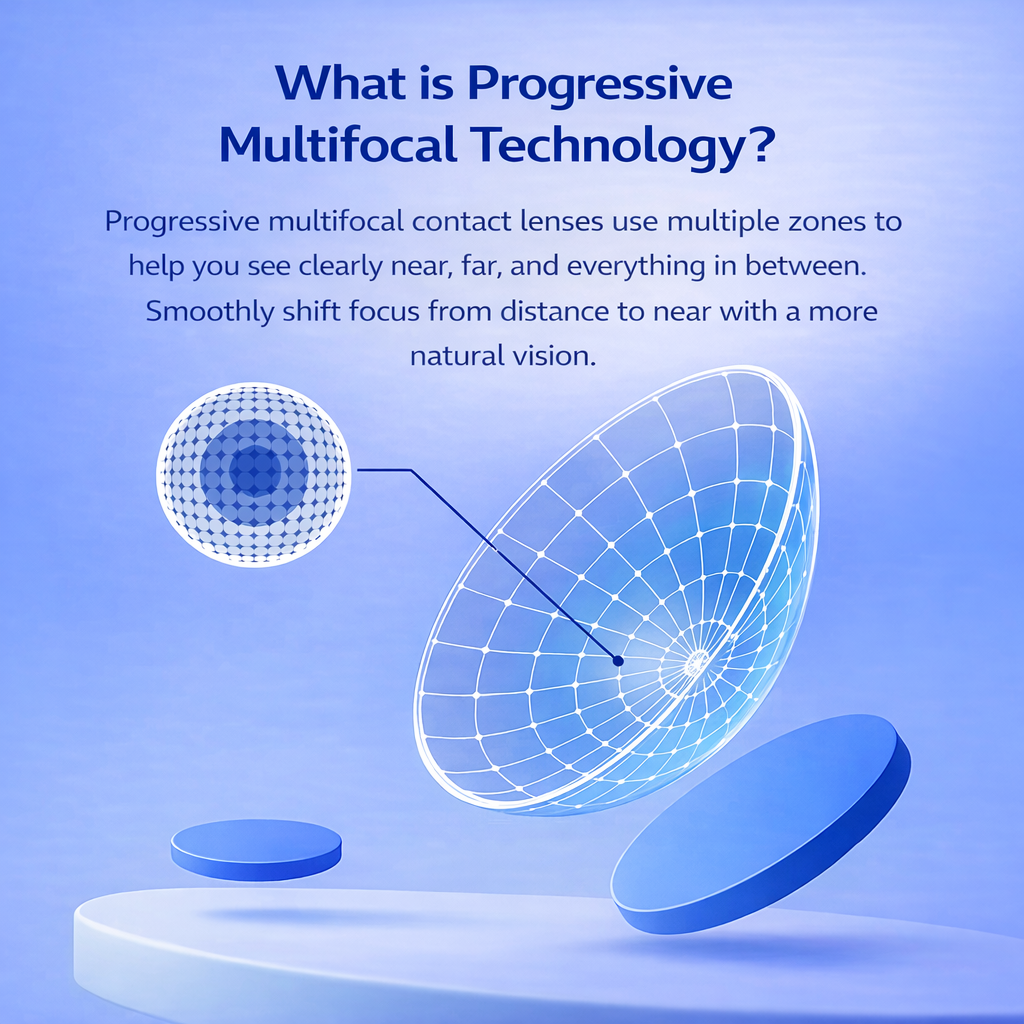 What is Progressive Multifocal Technology?

Progressive multifocal contact lenses use multiple zones to help you see clearly near, far, and everything in between. Smoothly shift focus from distance to near with a more natural vision.